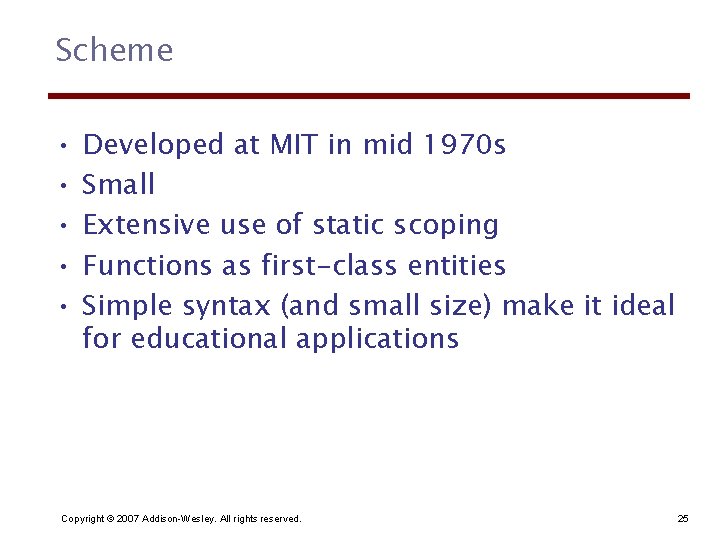 Scheme

• Developed at MIT in mid 1970s
• Small
• Extensive use of static scoping
• Functions as first-class entities
• Simple syntax (and small size) make it ideal for educational applications

Copyright © 2007 Addison-Wesley. All rights reserved.

25